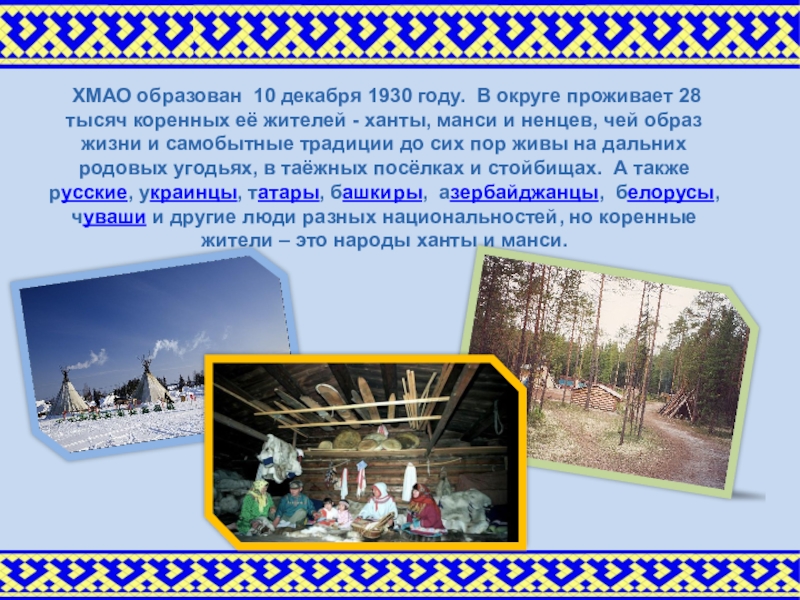 ХМАО образован 10 декабря 1930 году. В округе проживает 28 тысяч коренных её жителей - ханты, манси и ненцев, чей образ жизни и самобытные традиции до сих пор живы на дальних родовых угодьях, в таёжных посёлках и стойбищах. А также русские, украинцы, татары, башкиры, азербайджанцы, белорусы, чуваши и другие люди разных национальностей, но коренные жители – это народы ханты и манси.